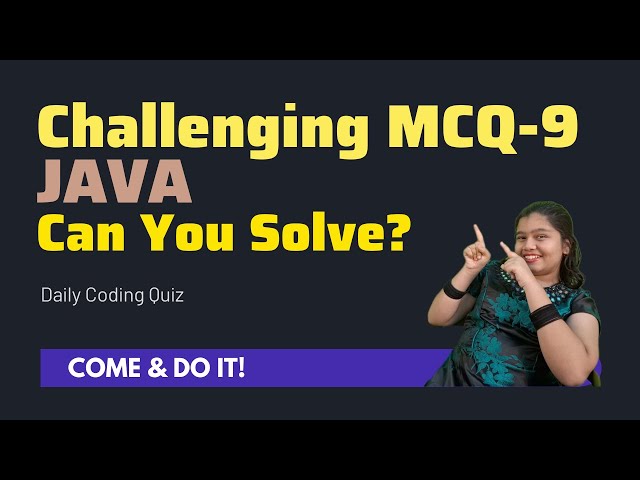 Challenging MCQ-9
JAVA
Can You Solve?

Daily Coding Quiz

COME & DO IT!